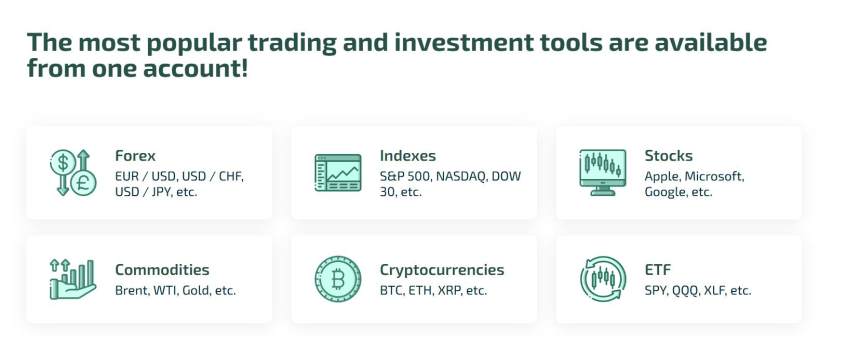 The most popular trading and investment tools are available from one account!

Forex
EUR / USD, USD / CHF, USD / JPY, etc.

Indexes
S&P 500, NASDAQ, DOW 30, etc.

Stocks
Apple, Microsoft, Google, etc.

Commodities
Brent, WTI, Gold, etc.

Cryptocurrencies
BTC, ETH, XRP, etc.

ETF
SPY, QQQ, XLF, etc.